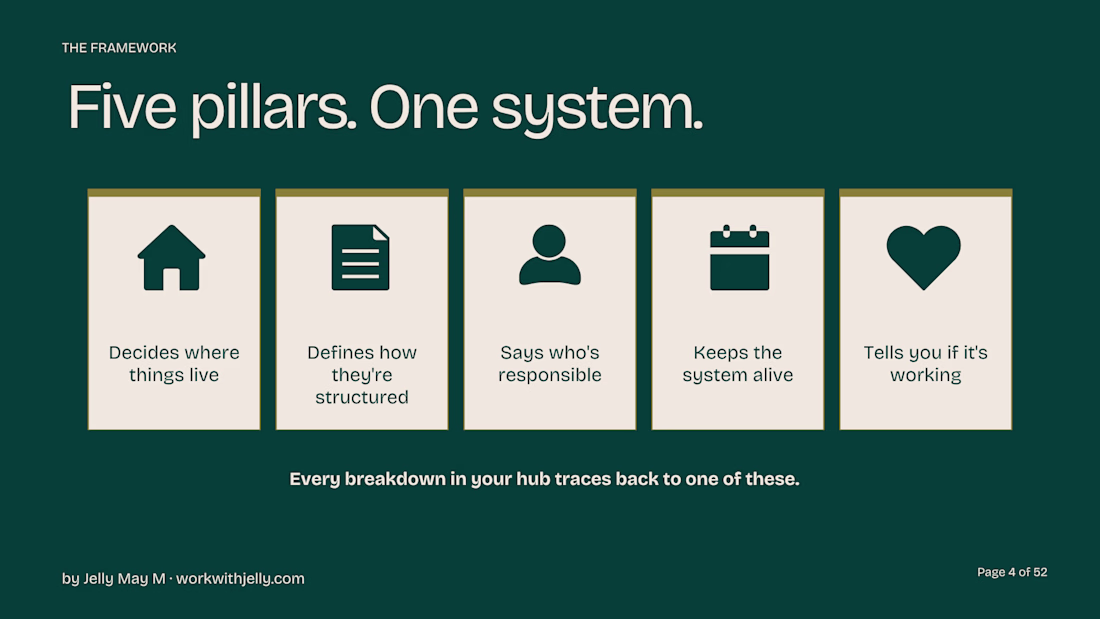 THE FRAMEWORK

Five pillars. One system.

Decides where things live

Defines how they're structured

Says who's responsible

Keeps the system alive

Tells you if it's working

Every breakdown in your hub traces back to one of these.

by Jelly May M · workwithjelly.com

Page 4 of 52